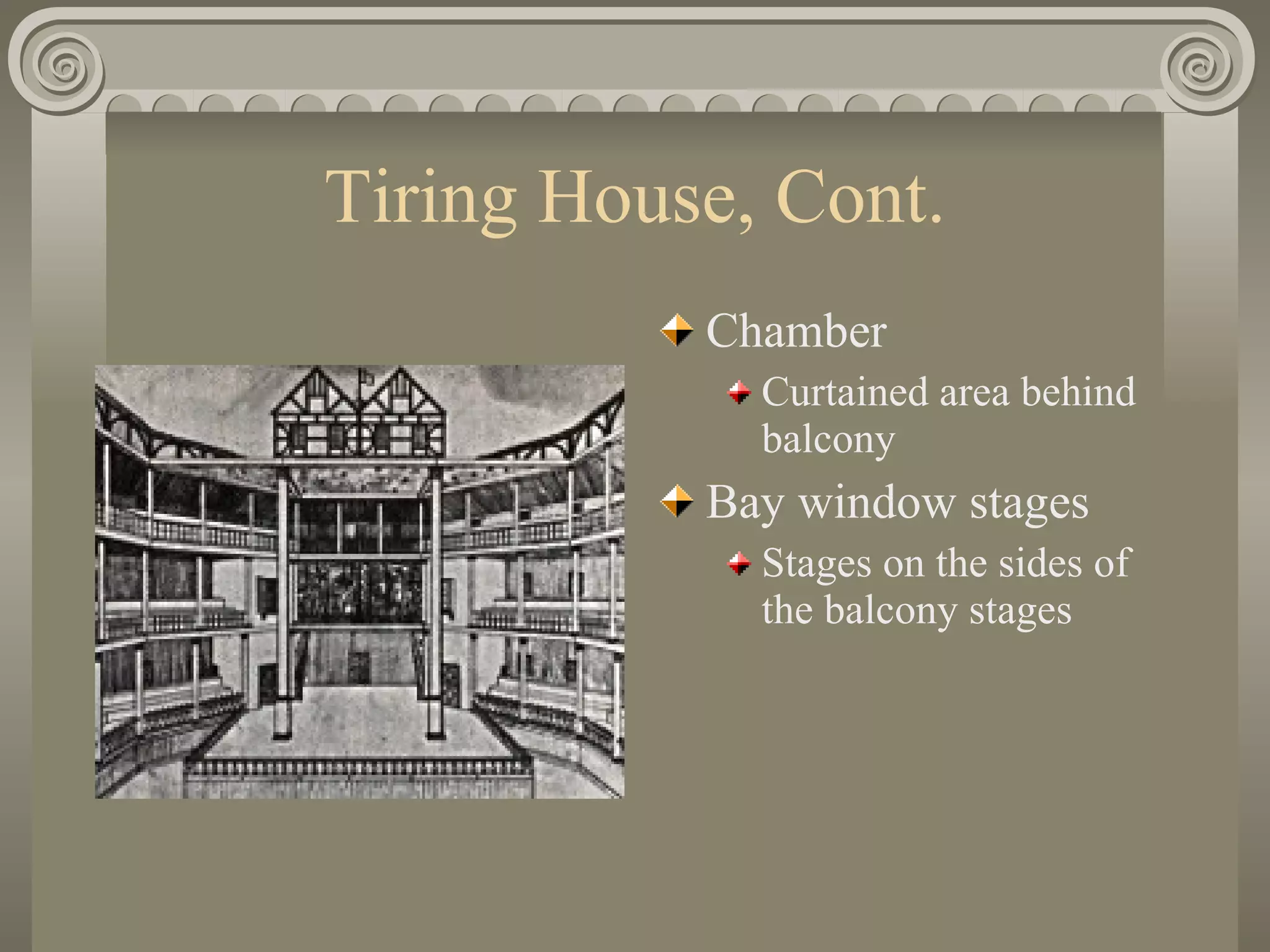 Tiring House, Cont.

Chamber

Curtained area behind balcony

Bay window stages

Stages on the sides of the balcony stages